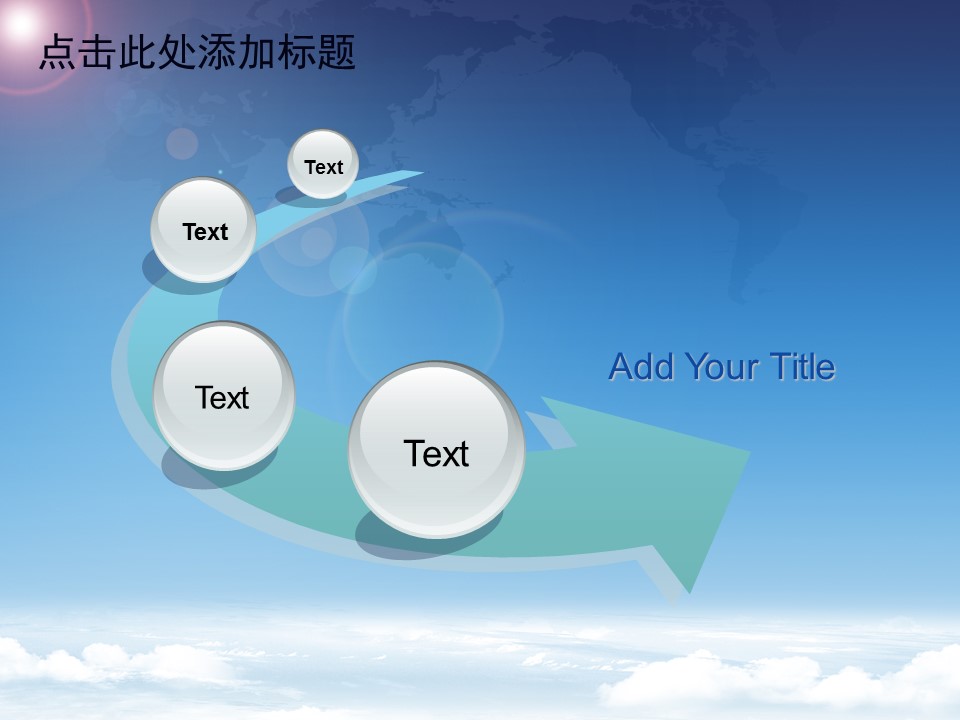 点击此处添加标题

Text

Text

Text

Text

Add Your Title